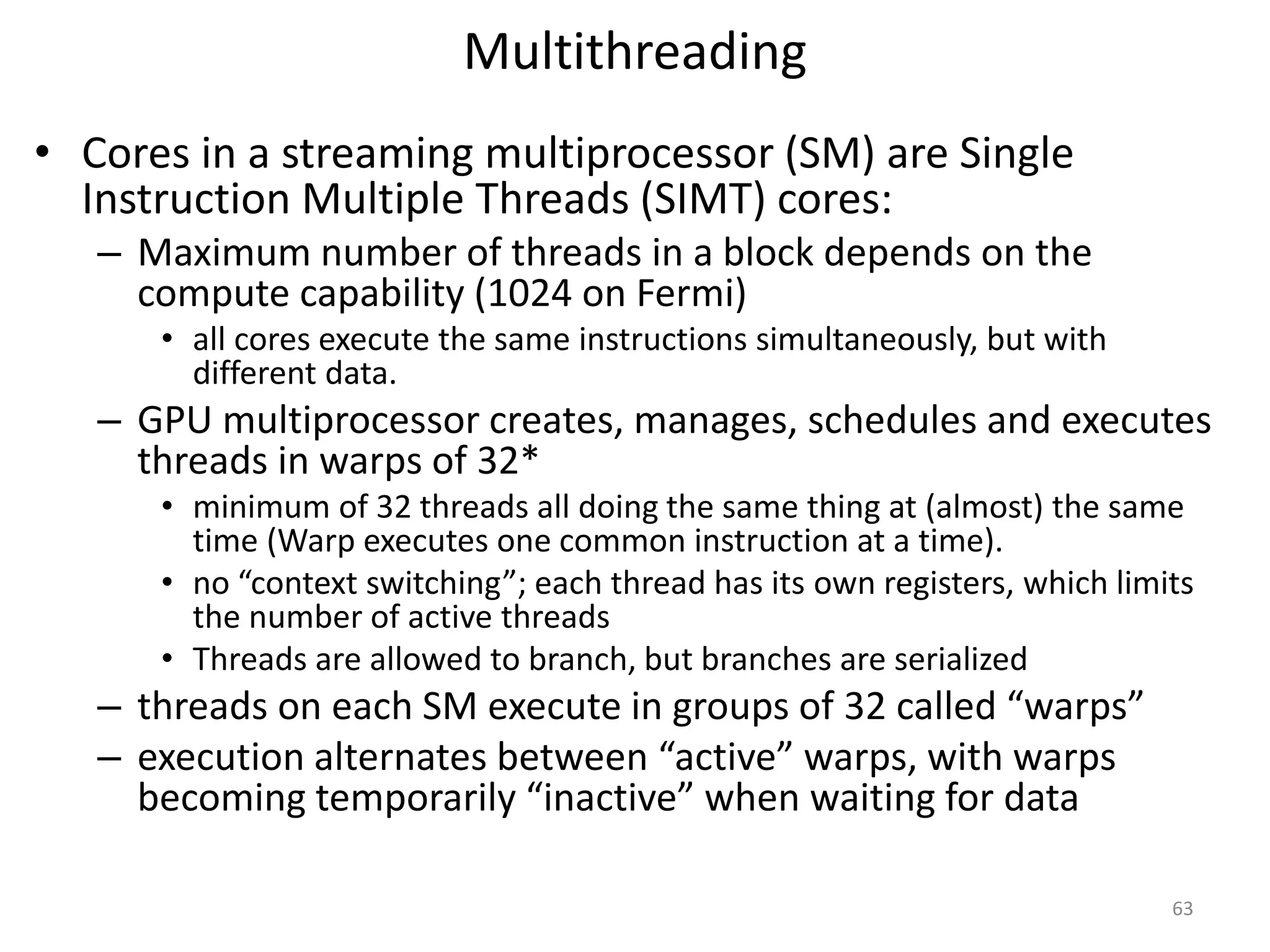 Multithreading

• Cores in a streaming multiprocessor (SM) are Single Instruction Multiple Threads (SIMT) cores:

– Maximum number of threads in a block depends on the compute capability (1024 on Fermi)

• all cores execute the same instructions simultaneously, but with different data.

– GPU multiprocessor creates, manages, schedules and executes threads in warps of 32*

• minimum of 32 threads all doing the same thing at (almost) the same time (Warp executes one common instruction at a time).

• no “context switching”; each thread has its own registers, which limits the number of active threads

• Threads are allowed to branch, but branches are serialized

– threads on each SM execute in groups of 32 called “warps”

– execution alternates between “active” warps, with warps becoming temporarily “inactive” when waiting for data

63